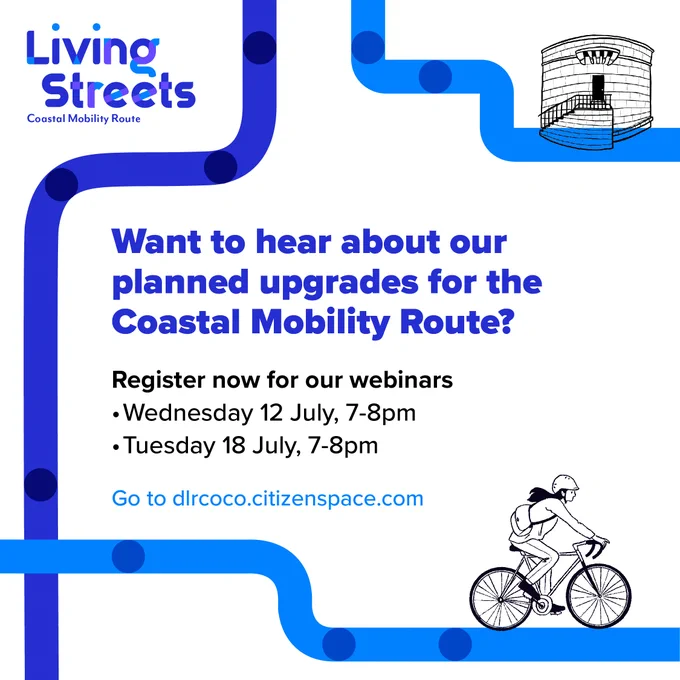 Living Streets
Coastal Mobility Route

Want to hear about our planned upgrades for the Coastal Mobility Route?

Register now for our webinars
• Wednesday 12 July, 7-8pm
• Tuesday 18 July, 7-8pm

Go to dlrcoco.citizenspace.com